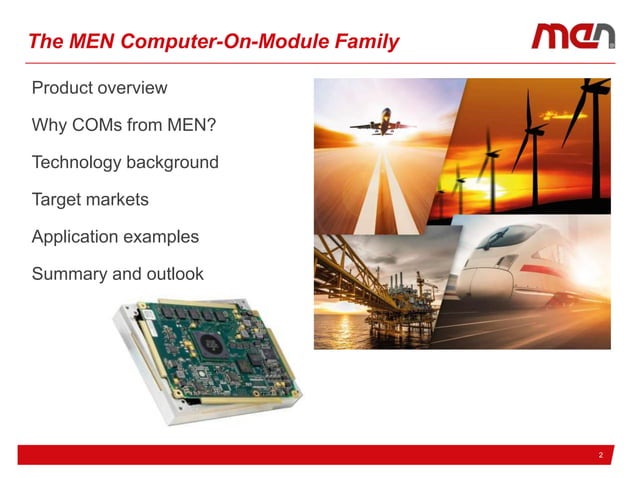 The MEN Computer-On-Module Family

men

Product overview

Why COMs from MEN?

Technology background

Target markets

Application examples

Summary and outlook

2